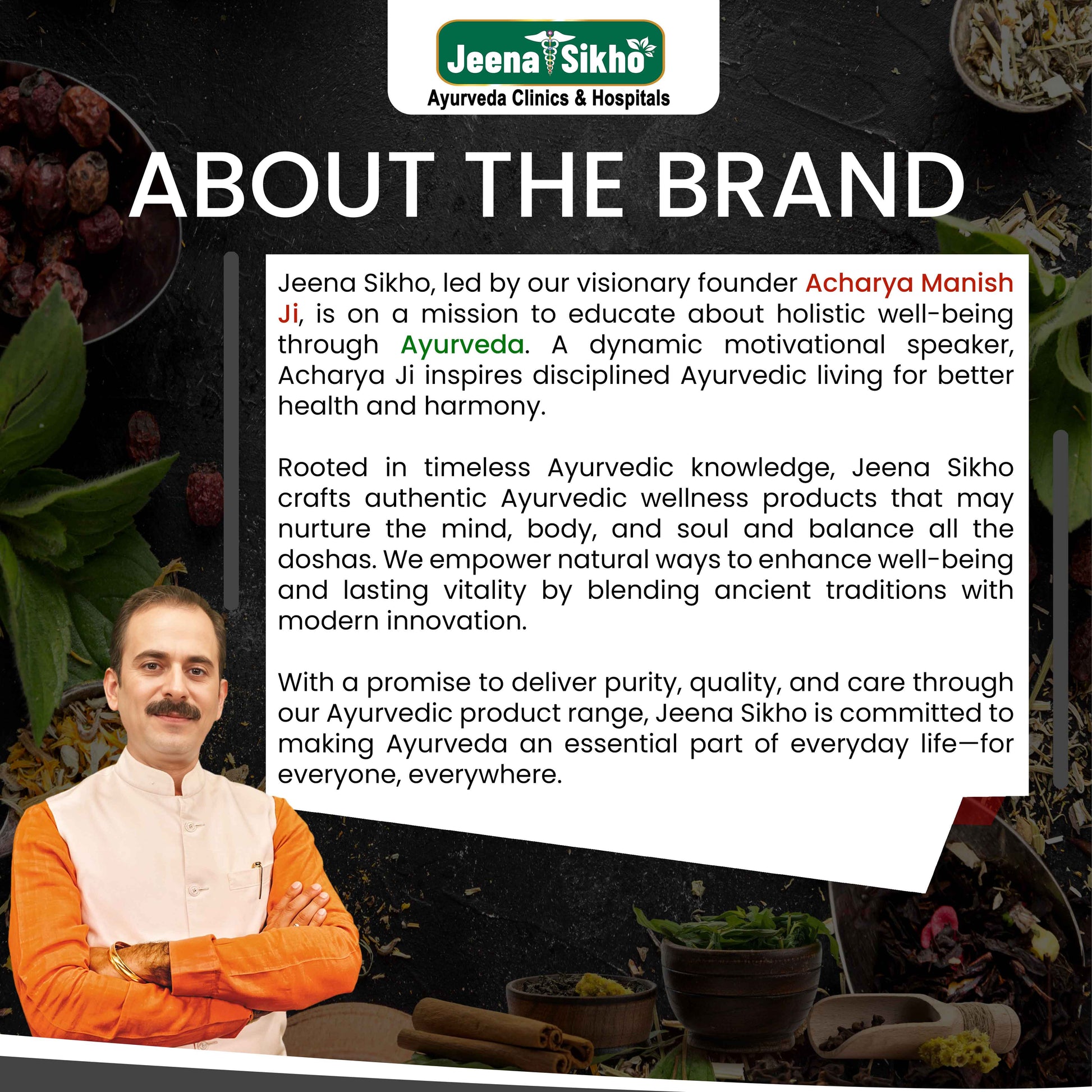 Jeena Sikho
Ayurveda Clinics & Hospitals

ABOUT THE BRAND

Jeena Sikho, led by our visionary founder Acharya Manish Ji, is on a mission to educate about holistic well-being through Ayurveda. A dynamic motivational speaker, Acharya Ji inspires disciplined Ayurvedic living for better health and harmony.

Rooted in timeless Ayurvedic knowledge, Jeena Sikho crafts authentic Ayurvedic wellness products that may nurture the mind, body, and soul and balance all the doshas. We empower natural ways to enhance well-being and lasting vitality by blending ancient traditions with modern innovation.

With a promise to deliver purity, quality, and care through our Ayurvedic product range, Jeena Sikho is committed to making Ayurveda an essential part of everyday life—for everyone, everywhere.